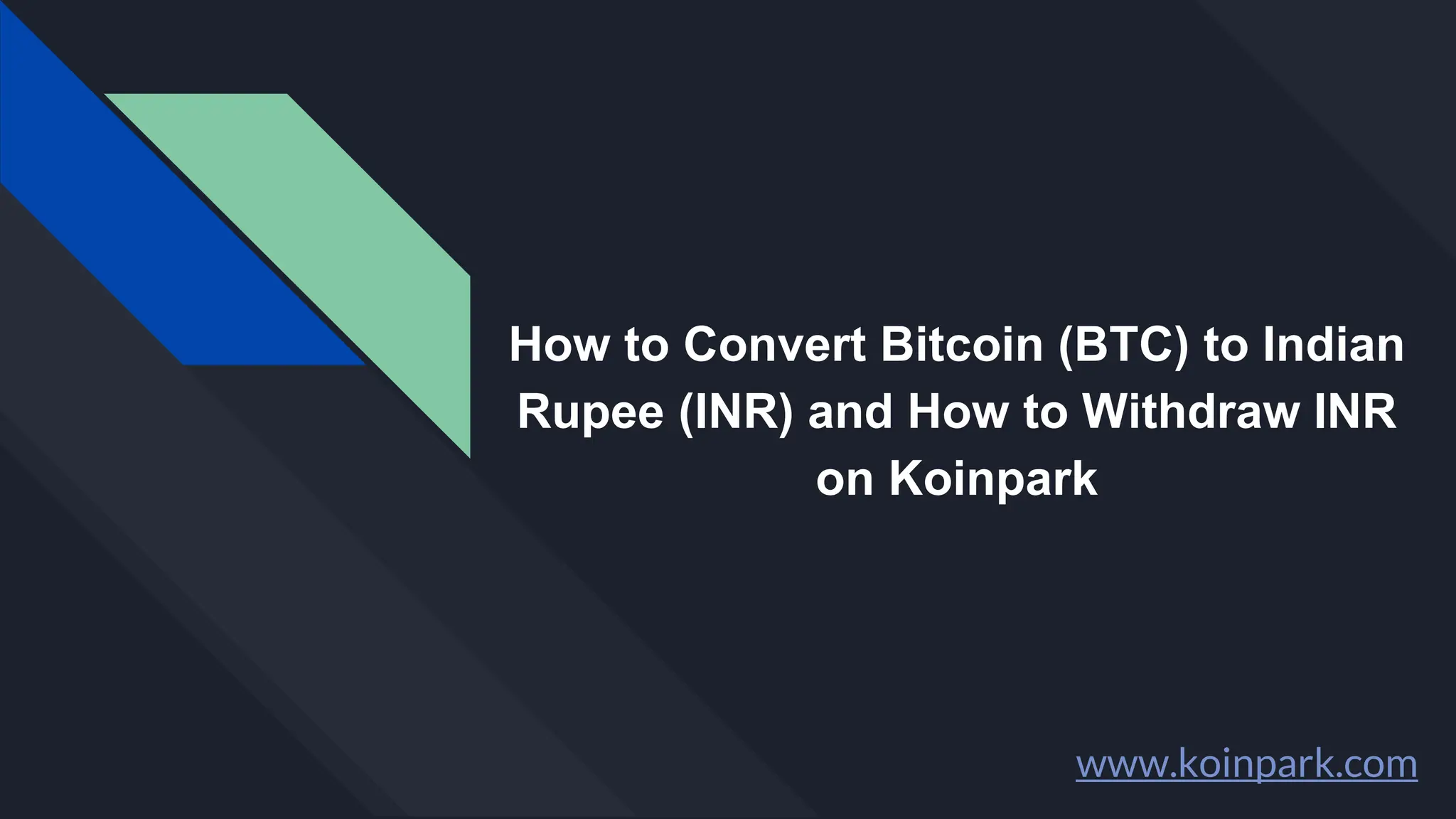 How to Convert Bitcoin (BTC) to Indian Rupee (INR) and How to Withdraw INR on Koinpark

www.koinpark.com